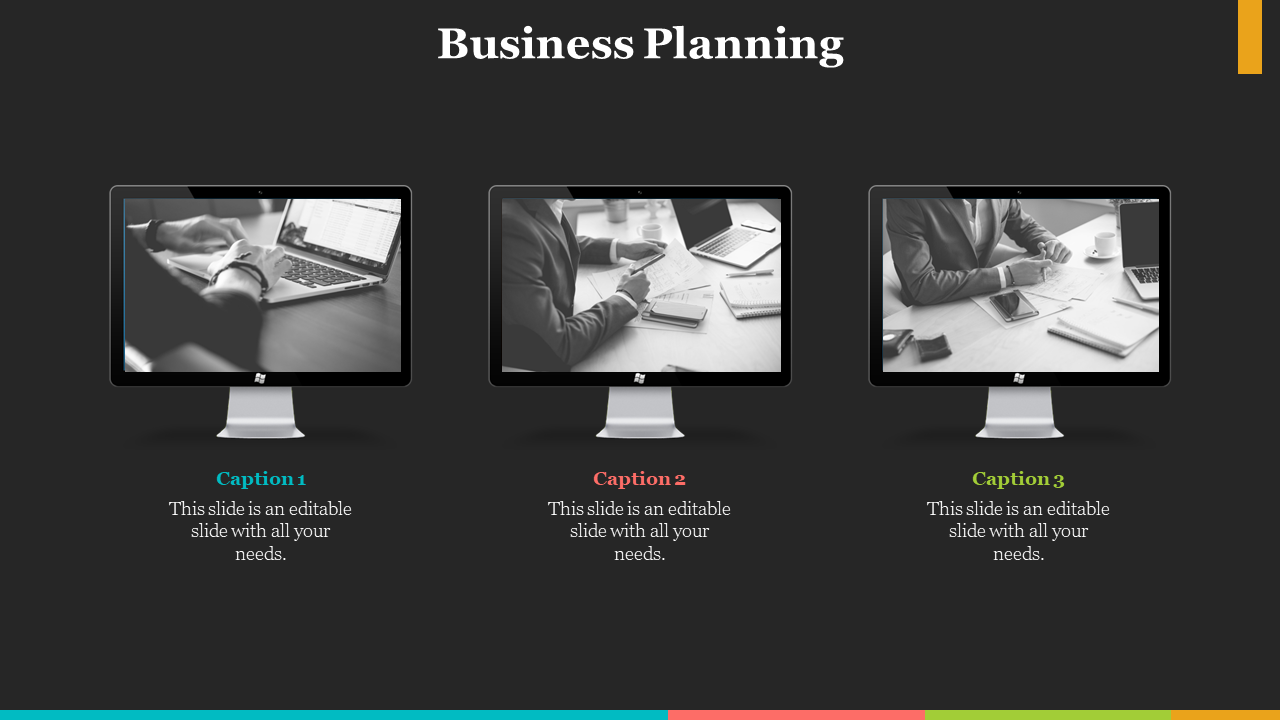 Business Planning

Caption 1
This slide is an editable slide with all your needs.

Caption 2
This slide is an editable slide with all your needs.

Caption 3
This slide is an editable slide with all your needs.